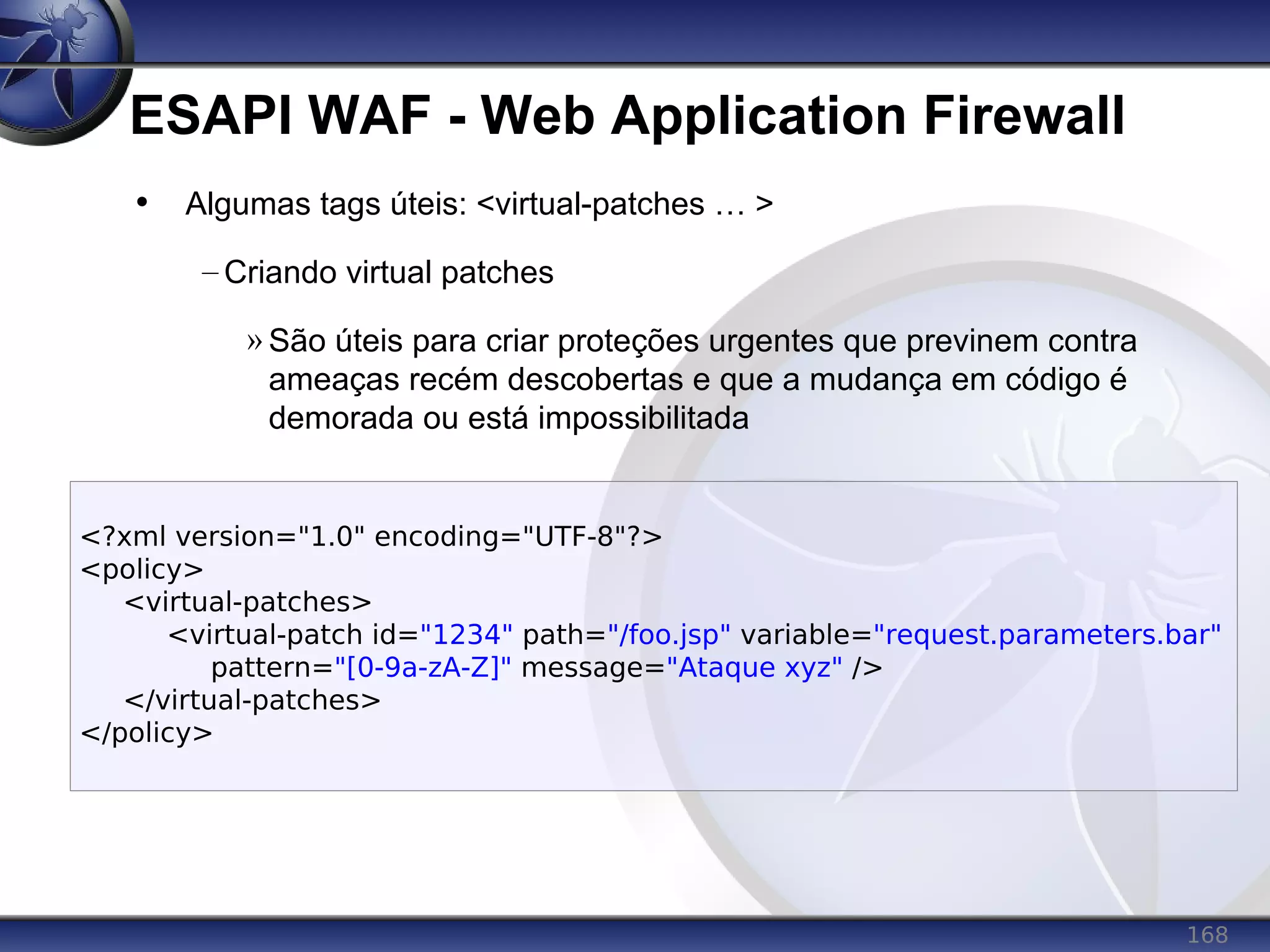 ESAPI WAF - Web Application Firewall

• Algumas tags úteis: <virtual-patches … >

– Criando virtual patches

» São úteis para criar proteções urgentes que previnem contra ameaças recém descobertas e que a mudança em código é demorada ou está impossibilitada

<?xml version="1.0" encoding="UTF-8"?>
<policy>
<virtual-patches>
<virtual-patch id="1234" path="/foo.jsp" variable="request.parameters.bar"
pattern="[0-9a-zA-Z]" message="Ataque xyz" />
</virtual-patches>
</policy>

168